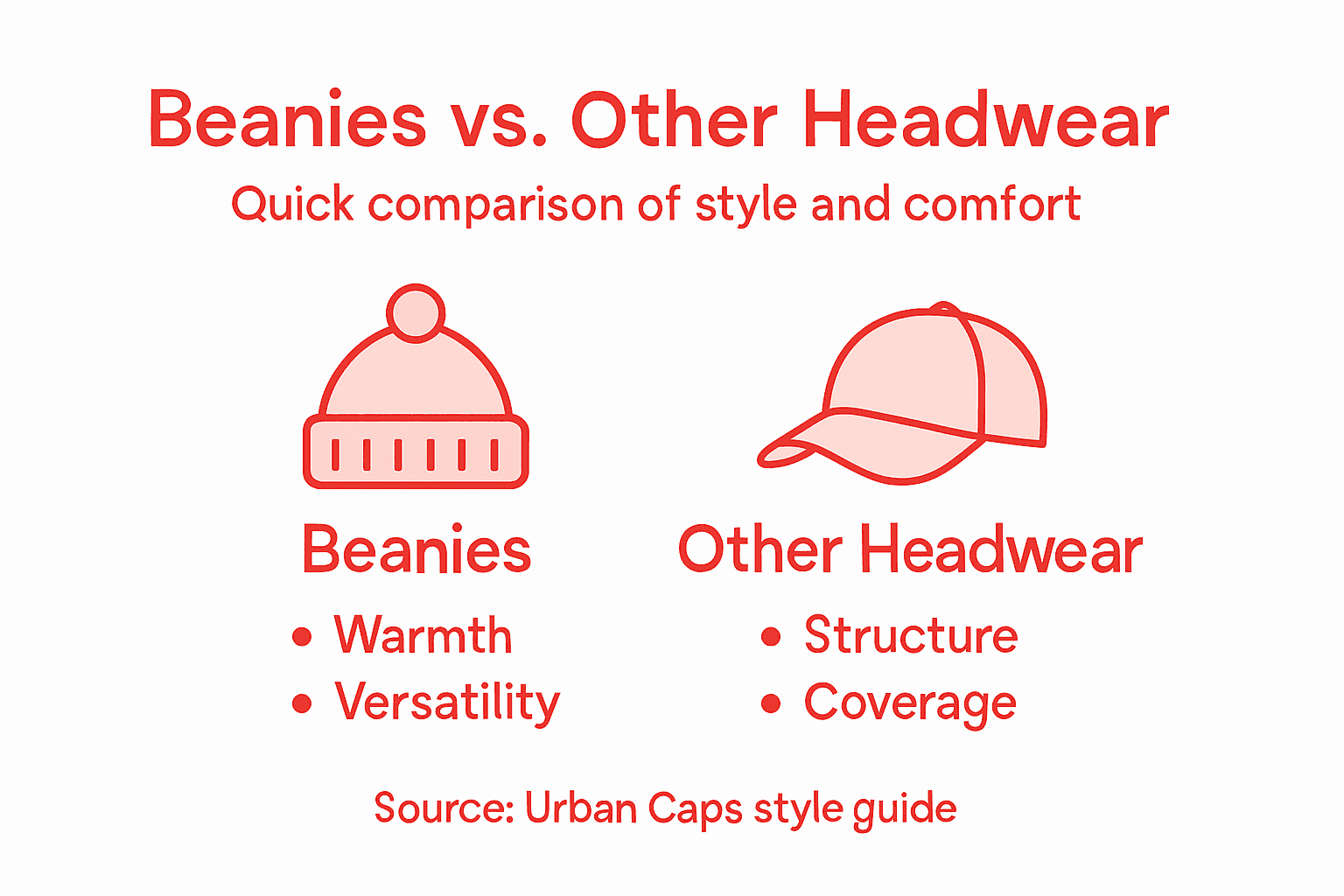 Beanies vs. Other Headwear

Quick comparison of style and comfort

Beanies

• Warmth
• Versatility

Other Headwear

• Structure
• Coverage

Source: Urban Caps style guide